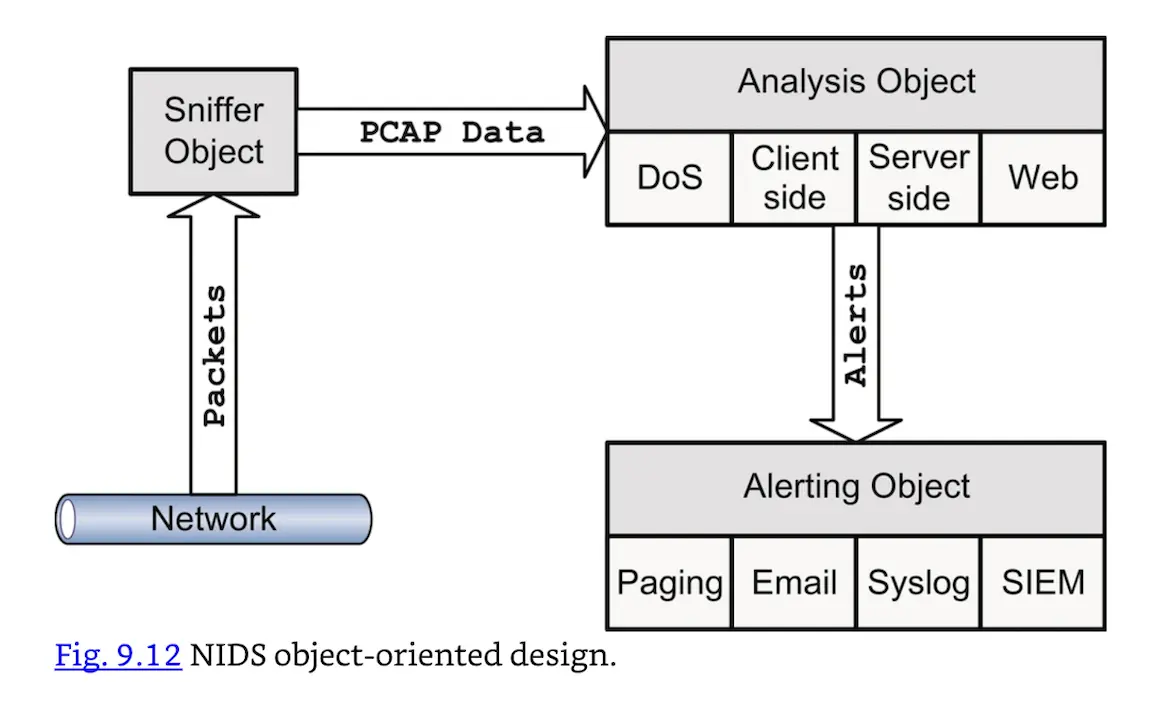 Sniffer Object

PCAP Data

Analysis Object

DoS

Client side

Server side

Web

Packets

Alerts

Network

Alerting Object

Paging

Email

Syslog

SIEM

Fig. 9.12 NIDS object-oriented design.